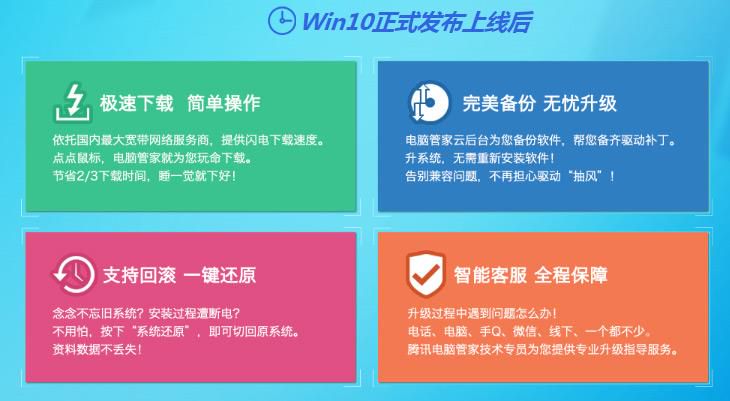 Win10正式发布上线后

极速下载 简单操作

依托国内最大宽带网络服务商，提供闪电下载速度。
点点鼠标，电脑管家就为您玩命下载。
节省2/3下载时间，睡一觉就下好！

完美备份 无忧升级

电脑管家云后台为您备份软件，帮您备齐驱动补丁。
升系统，无需重新安装软件！
告别兼容问题，不再担心驱动“抽风”！

支持回滚 一键还原

念念不忘旧系统？安装过程遭断电？
不用怕，按下“系统还原”，即可切回原系统。
资料数据不丢失！

智能客服 全程保障

升级过程中遇到问题怎么办！
电话、电脑、手Q、微信、线下、一个都不少。
腾讯电脑管家技术专员为您提供专业升级指导服务。